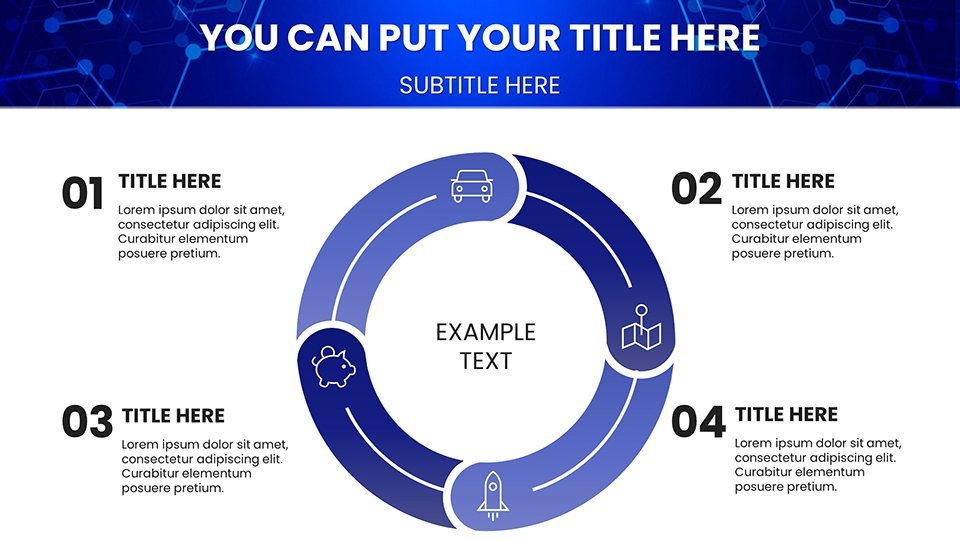 YOU CAN PUT YOUR TITLE HERE

SUBTITLE HERE

01 TITLE HERE

Lorem ipsum dolor sit amet, consectetur adipiscing elit. Curabitur elementum posuere pretium.

02 TITLE HERE

Lorem ipsum dolor sit amet, consectetur adipiscing elit. Curabitur elementum posuere pretium.

EXAMPLE TEXT

03 TITLE HERE

Lorem ipsum dolor sit amet, consectetur adipiscing elit. Curabitur elementum posuere pretium.

04 TITLE HERE

Lorem ipsum dolor sit amet, consectetur adipiscing elit. Curabitur elementum posuere pretium.